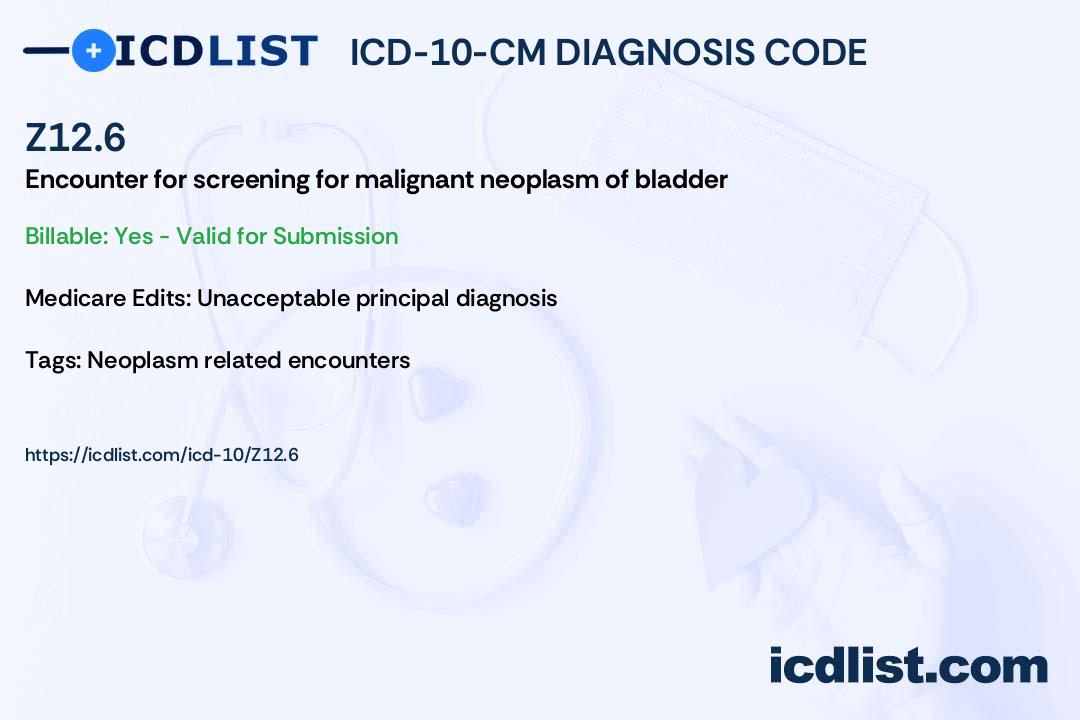 ICDLIST ICD-10-CM DIAGNOSIS CODE

Z12.6

Encounter for screening for malignant neoplasm of bladder

Billable: Yes - Valid for Submission

Medicare Edits: Unacceptable principal diagnosis

Tags: Neoplasm related encounters

https://icdlist.com/icd-10/Z12.6

icdlist.com